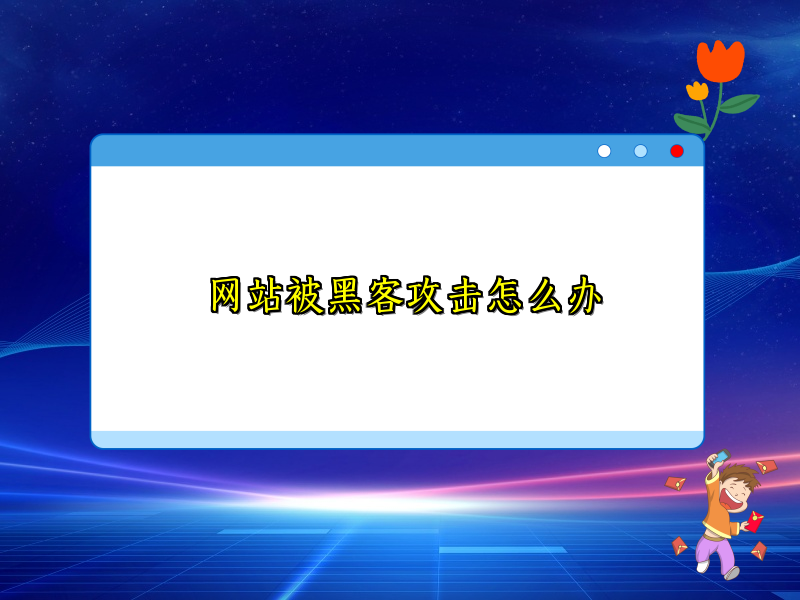 网站被黑客攻击怎么办